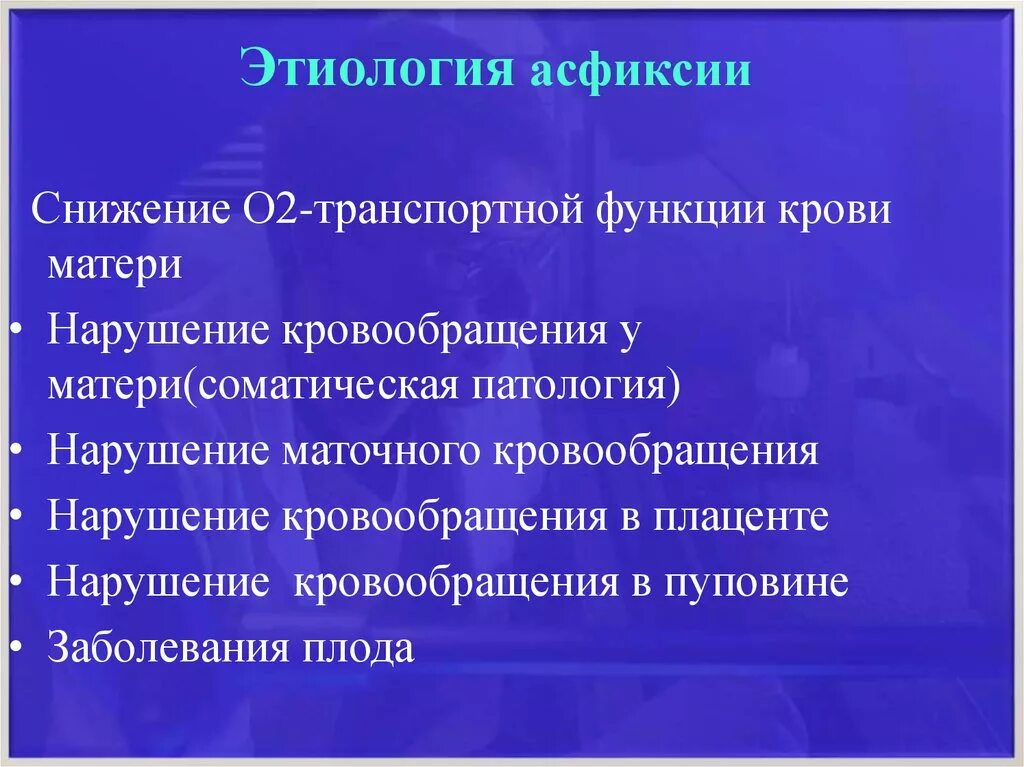 Этиология асфиксии

Снижение О2-транспортной функции крови матери

• Нарушение кровообращения у матери(соматическая патология)
• Нарушение маточного кровообращения
• Нарушение кровообращения в плаценте
• Нарушение кровообращения в пуповине
• Заболевания плода